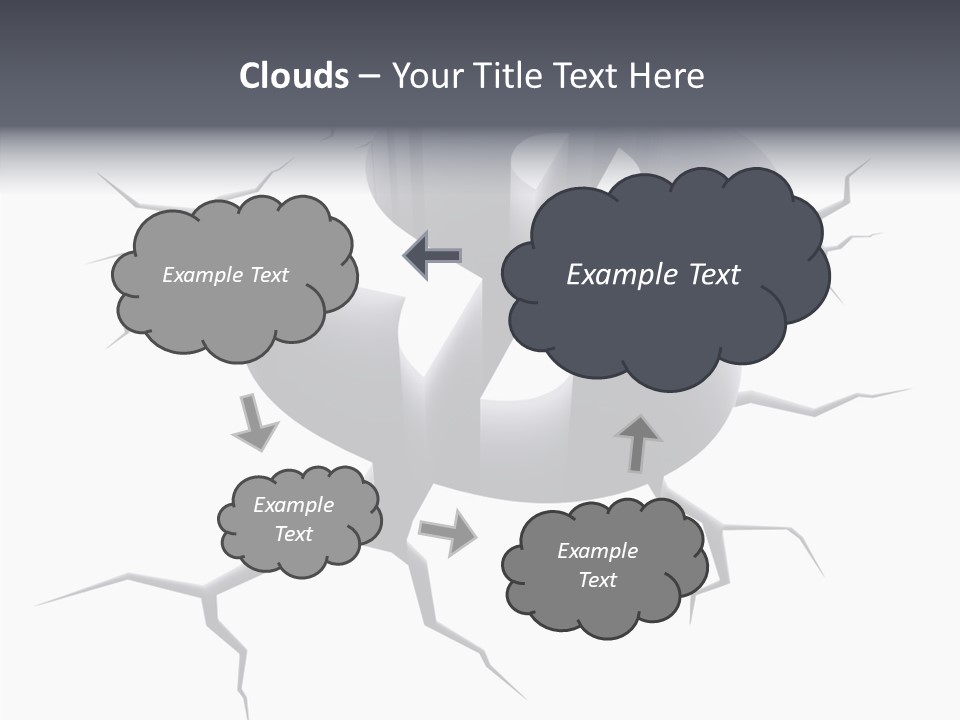 Clouds – Your Title Text Here

Example Text

Example Text

Example Text

Example Text